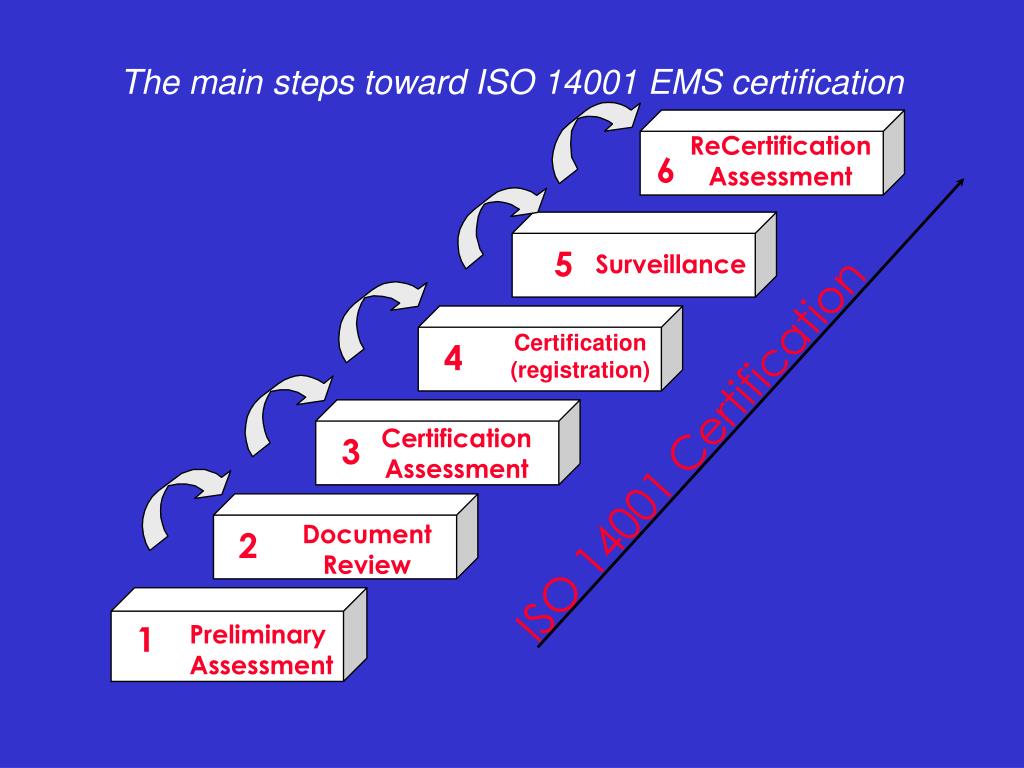 The main steps toward ISO 14001 EMS certification

6 ReCertification Assessment

5 Surveillance

4 Certification (registration)

3 Certification Assessment

2 Document Review

1 Preliminary Assessment

ISO 14001 Certification